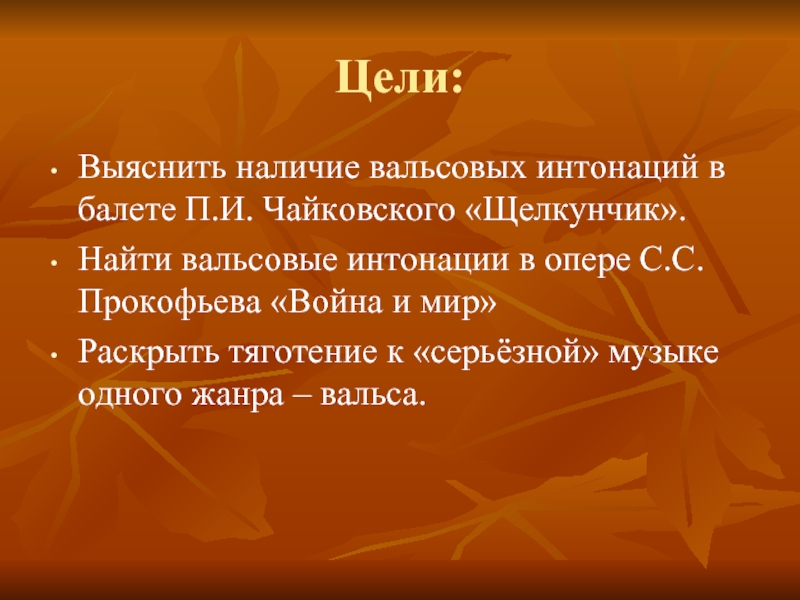 Цели:

• Выяснить наличие вальсовых интонаций в балете П.И. Чайковского «Щелкунчик».
• Найти вальсовые интонации в опере С.С. Прокофьева «Война и мир»
• Раскрыть тяготение к «серьёзной» музыке одного жанра – вальса.